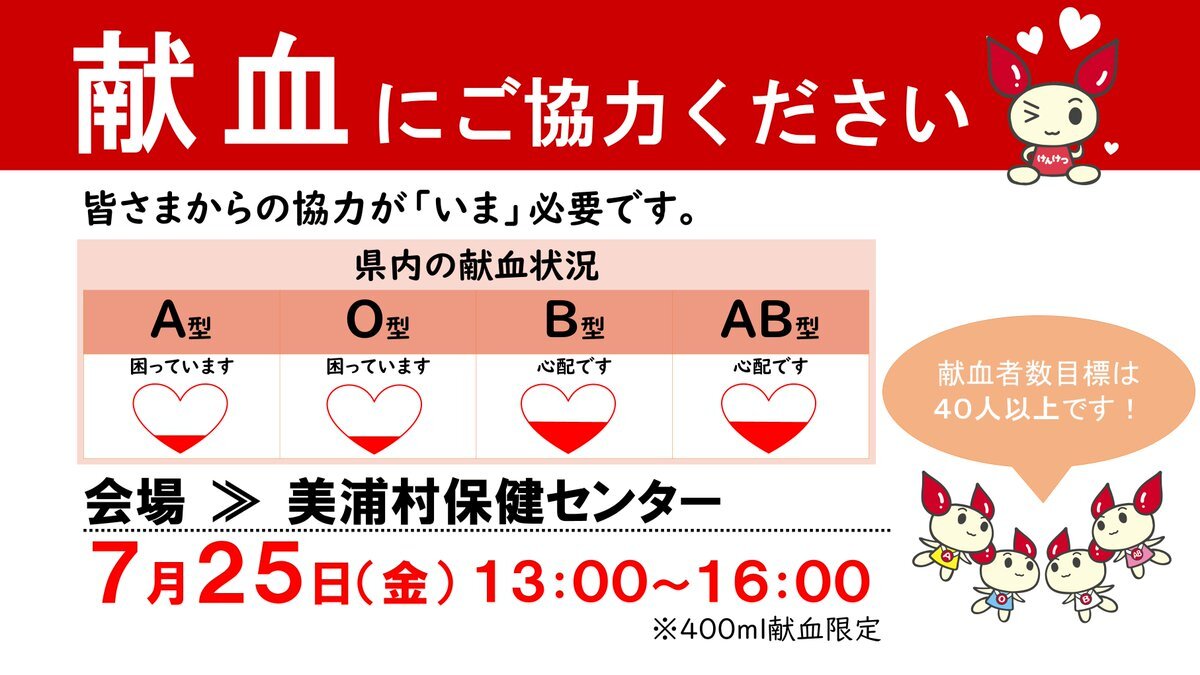 献血にご協力ください

けんけつ

皆さまからの協力が「いま」必要です。

県内の献血状況

| A型 | O型 | B型 | AB型 |
|---|---|---|---|
| 困っています | 困っています | 心配です | 心配です |

献血者数目標は40人以上です！

A O B AB

会場 ≫ 美浦村保健センター

7月25日(金) 13:00~16:00

※400ml献血限定